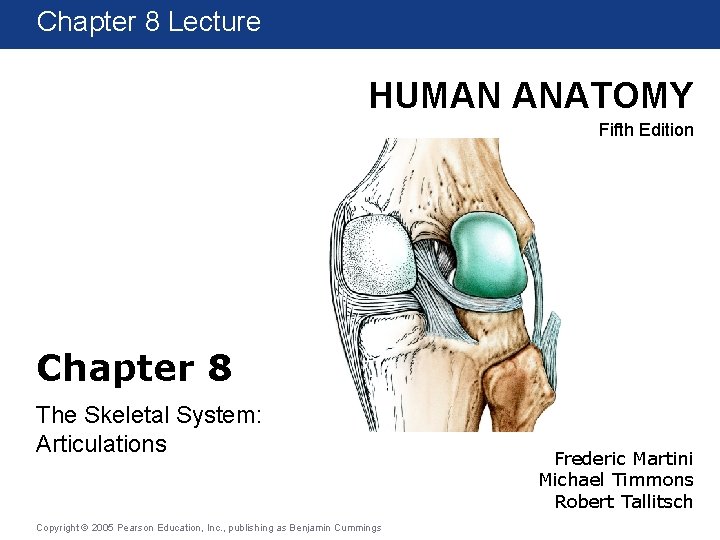 Chapter 8 Lecture

HUMAN ANATOMY

Fifth Edition

Chapter 8

The Skeletal System: Articulations

Frederic Martini
Michael Timmons
Robert Tallitsch

Copyright © 2005 Pearson Education, Inc., publishing as Benjamin Cummings